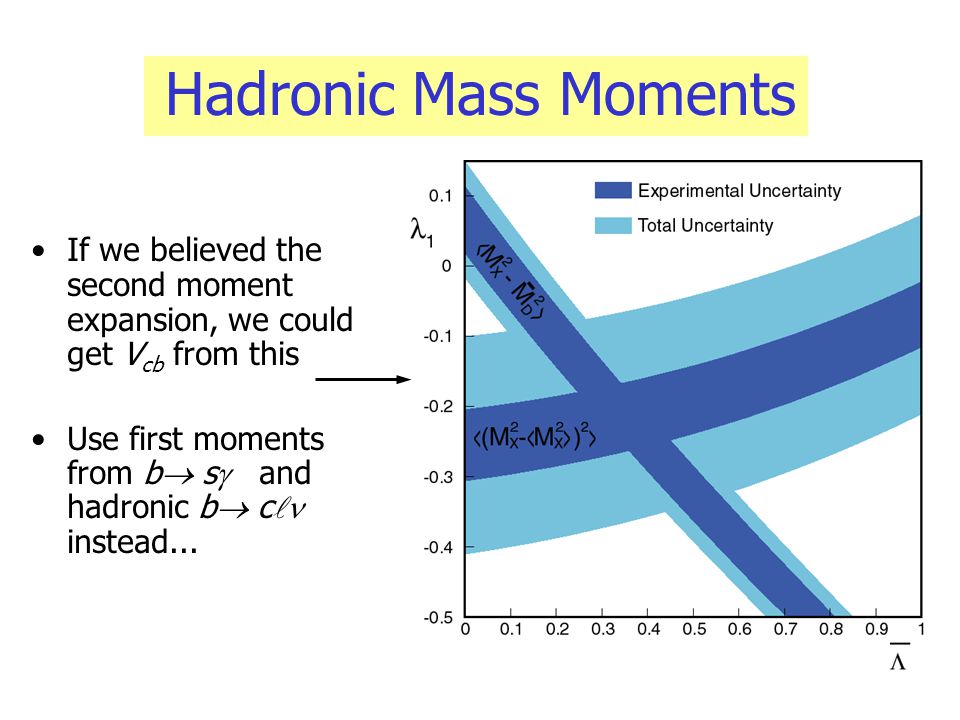 Hadronic Mass Moments

• If we believed the second moment expansion, we could get $V_{cb}$ from this

• Use first moments from $b \to s\gamma$ and hadronic $b \to c\ell\nu$ instead...

Experimental Uncertainty
Total Uncertainty

$\lambda_1$

0.1
0
-0.1
-0.2
-0.3
-0.4
-0.5

$\langle M_X^2 - \bar{M}_D^2 \rangle$

$\langle (M_X^2 - \langle M_X^2 \rangle)^2 \rangle$

0 0.1 0.2 0.3 0.4 0.5 0.6 0.7 0.8 0.9 1

$\bar{\Lambda}$